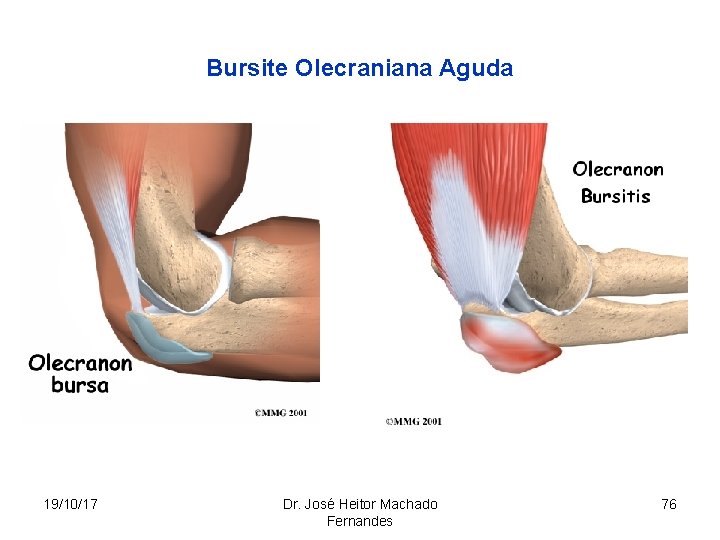 Bursite Olecraniana Aguda

Olecranon bursa

©MMG 2001

Olecranon Bursitis

©MMG 2001

19/10/17

Dr. José Heitor Machado Fernandes

76